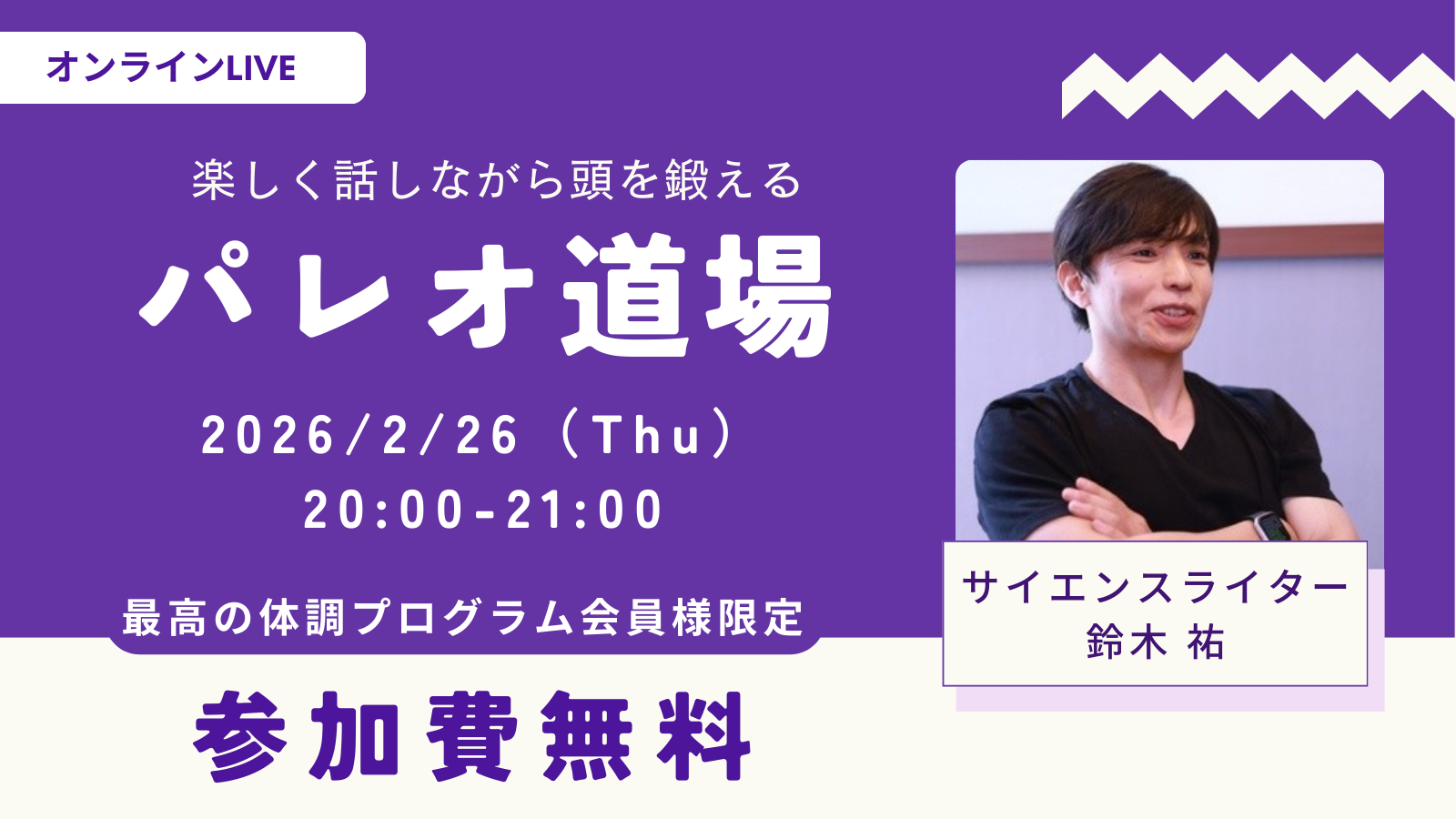 オンラインLIVE

楽しく話しながら頭を鍛える

パレオ道場

2026/2/26（Thu）
20:00-21:00

最高の体調プログラム会員様限定

参加費無料

サイエンスライター
鈴木 祐